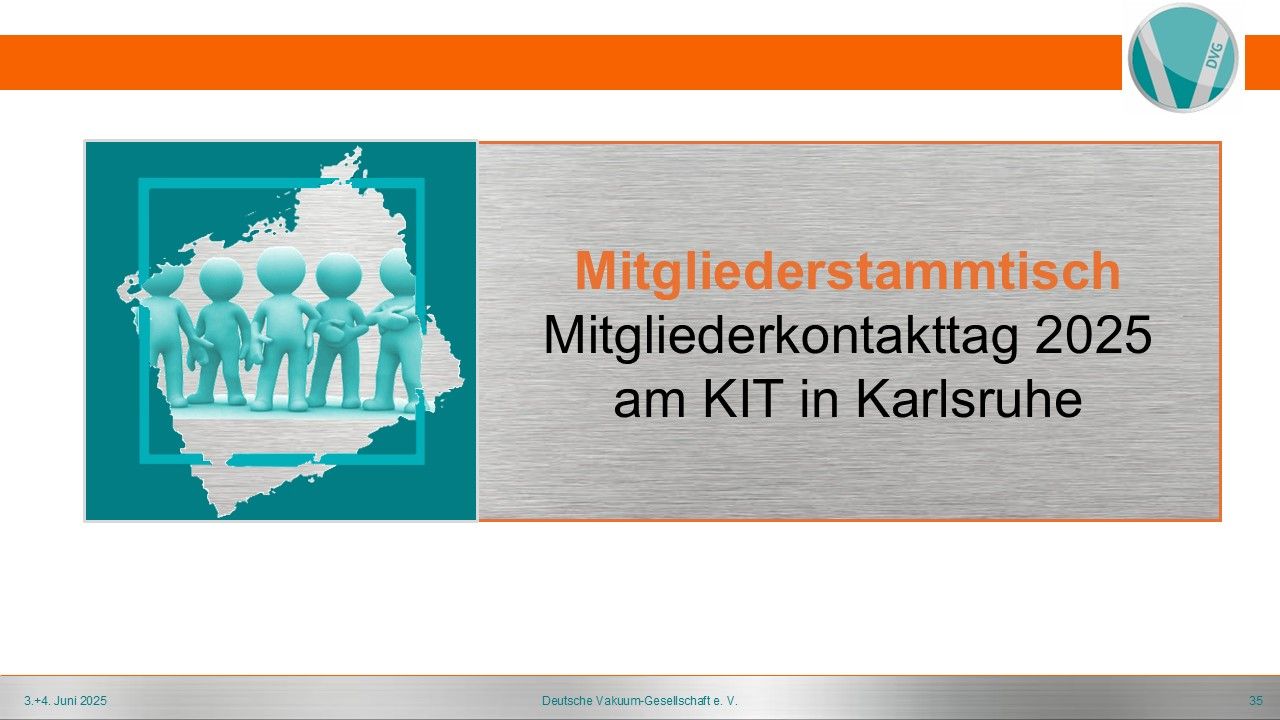 DVG

Mitgliederstammtisch
Mitgliederkontakttag 2025
am KIT in Karlsruhe

3.+4. Juni 2025

Deutsche Vakuum-Gesellschaft e. V.

35